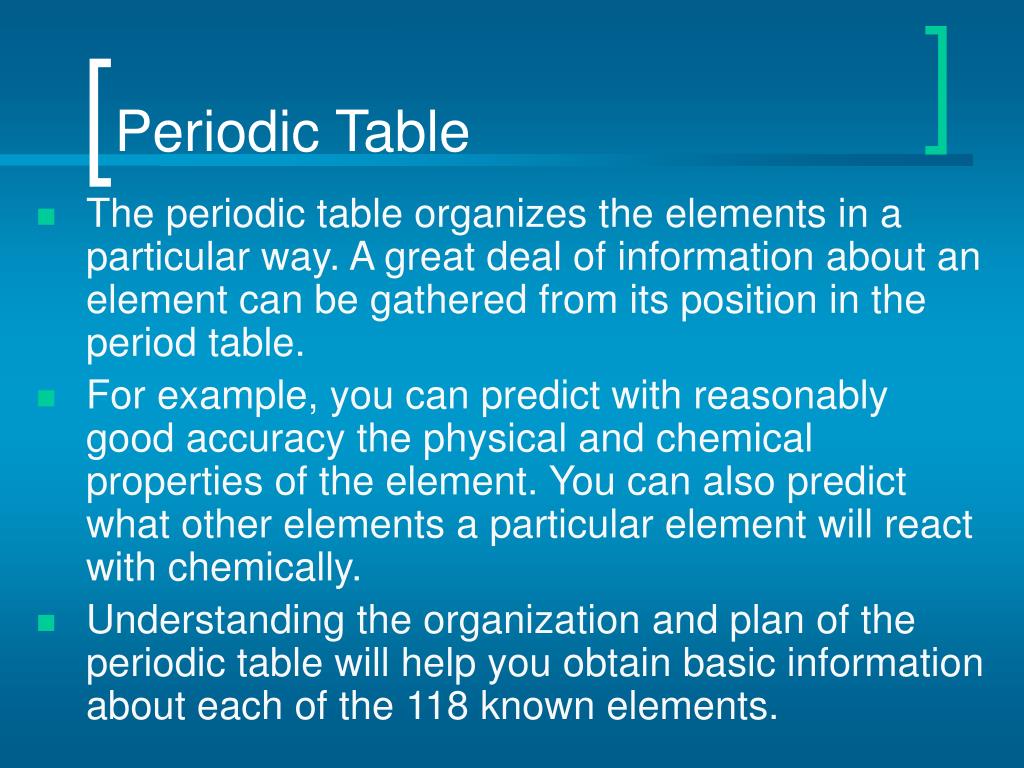 Periodic Table

The periodic table organizes the elements in a particular way. A great deal of information about an element can be gathered from its position in the period table.

For example, you can predict with reasonably good accuracy the physical and chemical properties of the element. You can also predict what other elements a particular element will react with chemically.

Understanding the organization and plan of the periodic table will help you obtain basic information about each of the 118 known elements.